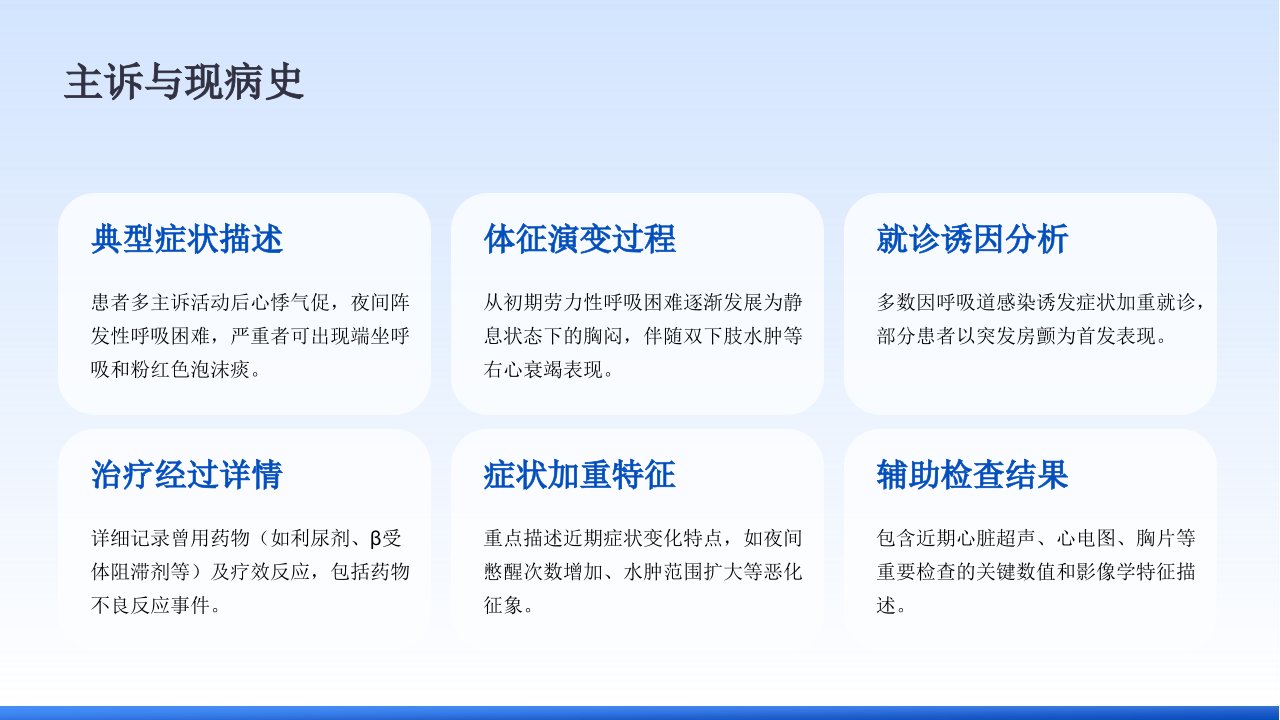 主诉与现病史

典型症状描述

患者多主诉活动后心悸气促，夜间阵发性呼吸困难，严重者可出现端坐呼吸和粉红色泡沫痰。

体征演变过程

从初期劳力性呼吸困难逐渐发展为静息状态下的胸闷，伴随双下肢水肿等右心衰竭表现。

就诊诱因分析

多数因呼吸道感染诱发症状加重就诊，部分患者以突发房颤为首发表现。

治疗经过详情

详细记录曾用药物（如利尿剂、β受体阻滞剂等）及疗效反应，包括药物不良反应事件。

症状加重特征

重点描述近期症状变化特点，如夜间憋醒次数增加、水肿范围扩大等恶化征象。

辅助检查结果

包含近期心脏超声、心电图、胸片等重要检查的关键数值和影像学特征描述。